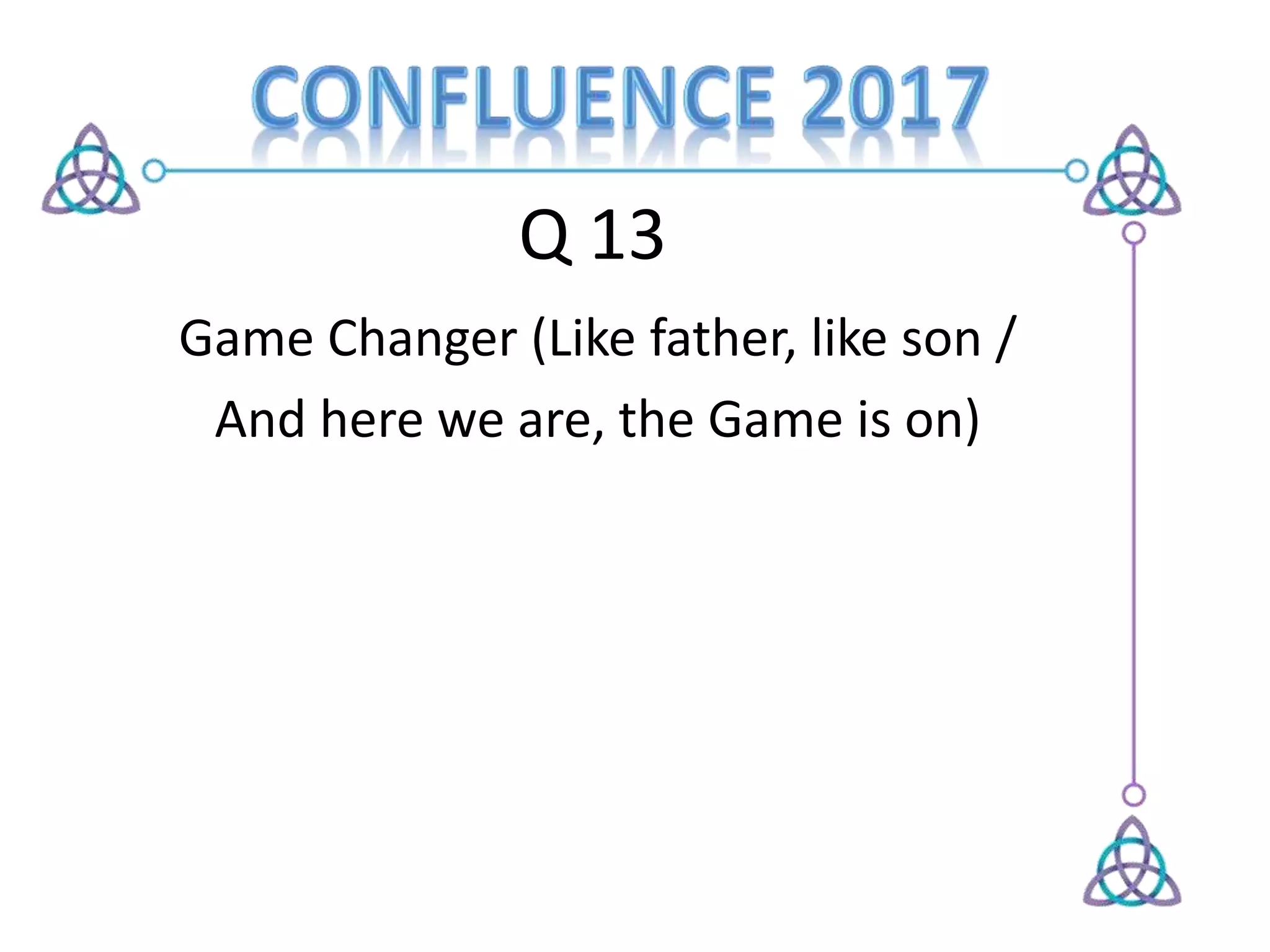 CONFLUENCE 2017

Q 13

Game Changer (Like father, like son / And here we are, the Game is on)